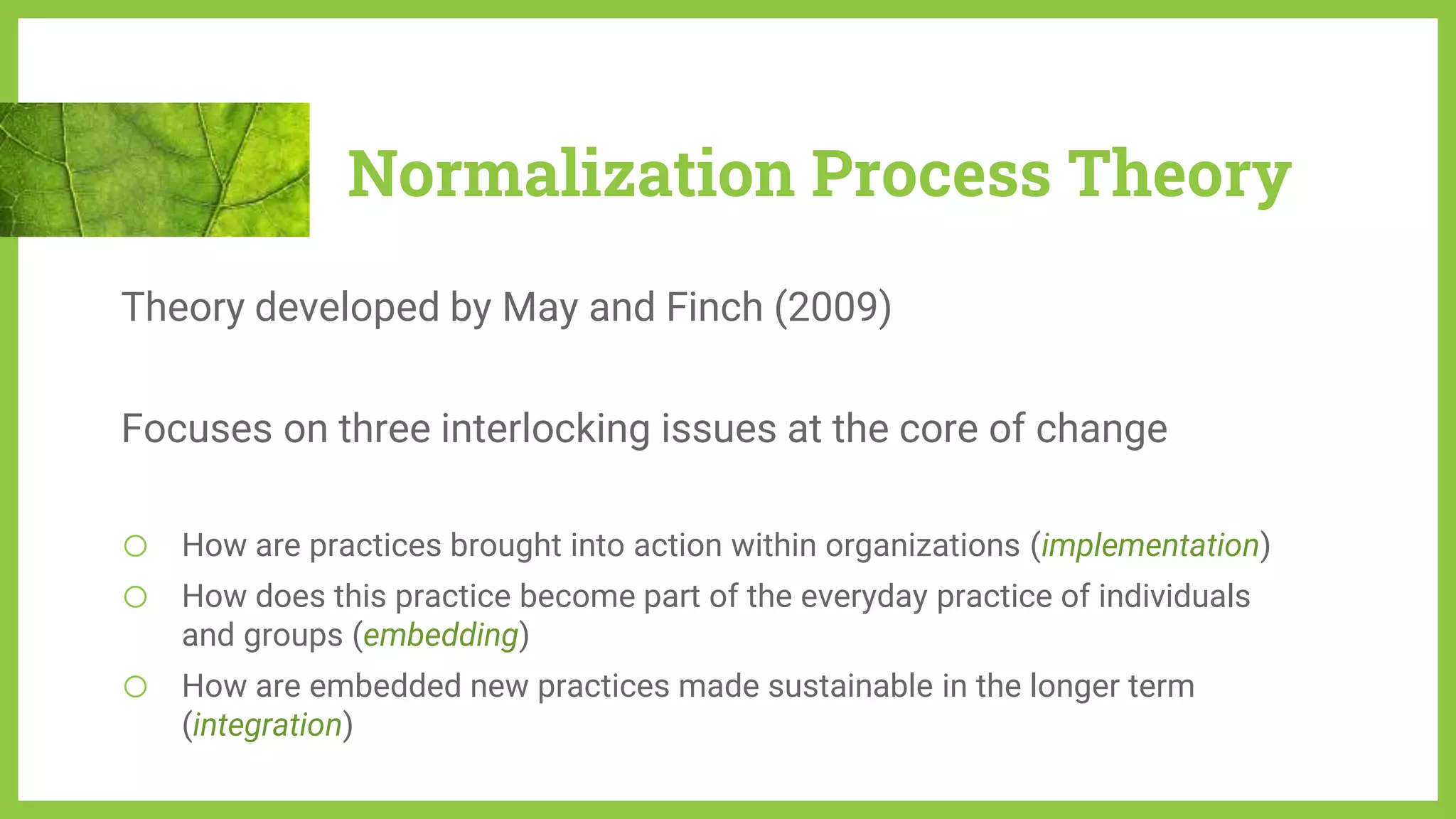 Normalization Process Theory

Theory developed by May and Finch (2009)

Focuses on three interlocking issues at the core of change

○ How are practices brought into action within organizations (implementation)
○ How does this practice become part of the everyday practice of individuals and groups (embedding)
○ How are embedded new practices made sustainable in the longer term (integration)